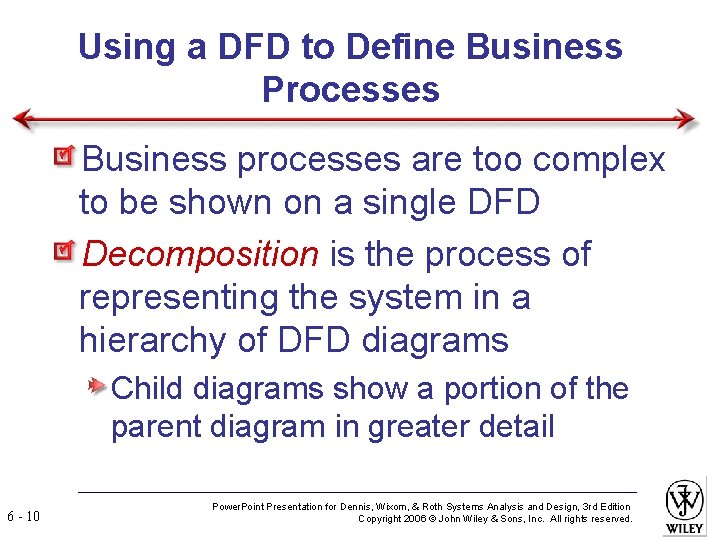 Using a DFD to Define Business Processes

Business processes are too complex to be shown on a single DFD

Decomposition is the process of representing the system in a hierarchy of DFD diagrams

Child diagrams show a portion of the parent diagram in greater detail

6 - 10

PowerPoint Presentation for Dennis, Wixom, & Roth Systems Analysis and Design, 3rd Edition
Copyright 2006 © John Wiley & Sons, Inc. All rights reserved.

WILEY